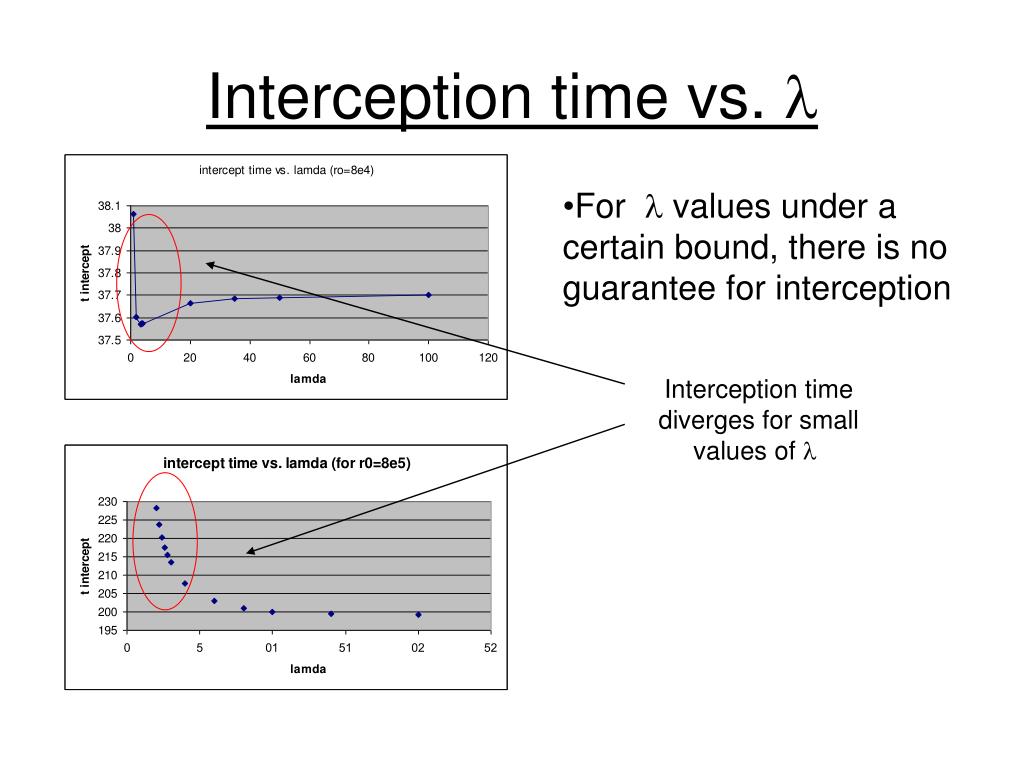 Interception time vs. $\lambda$

intercept time vs. lamda (ro=8e4)

38.1
38
37.9
37.8
37.7
37.6
37.5

t intercept

0 20 40 60 80 100 120

lamda

•For $\lambda$ values under a certain bound, there is no guarantee for interception

Interception time diverges for small values of $\lambda$

intercept time vs. lamda (for r0=8e5)

230
225
220
215
210
205
200
195

t intercept

0 5 01 51 02 52

lamda